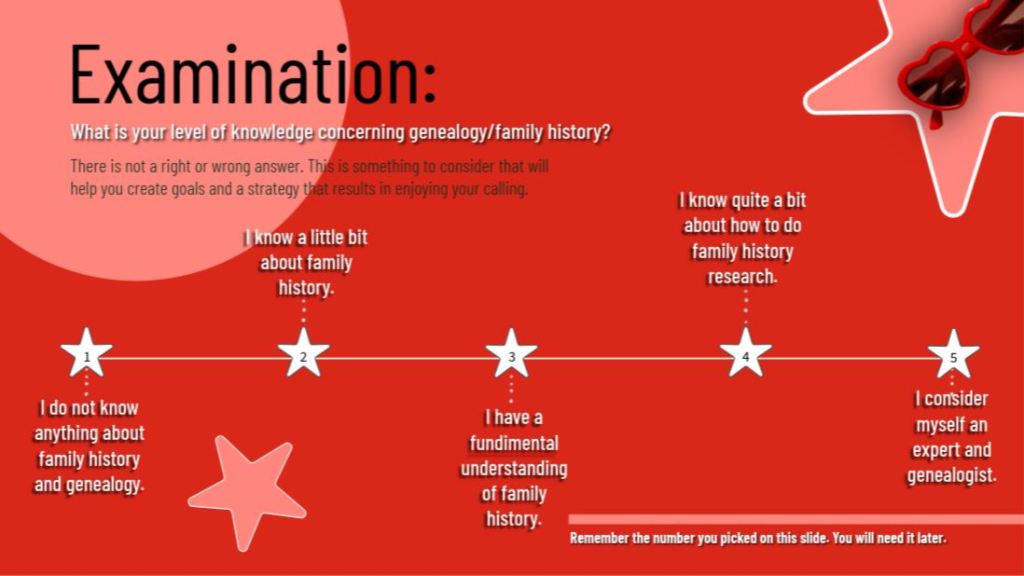 Examination:

What is your level of knowledge concerning genealogy/family history?

There is not a right or wrong answer. This is something to consider that will help you create goals and a strategy that results in enjoying your calling.

I know a little bit about family history.

I know quite a bit about how to do family history research.

1

2

3

4

5

I do not know anything about family history and genealogy.

I have a fundimental understanding of family history.

I consider myself an expert and genealogist.

Remember the number you picked on this slide. You will need it later.